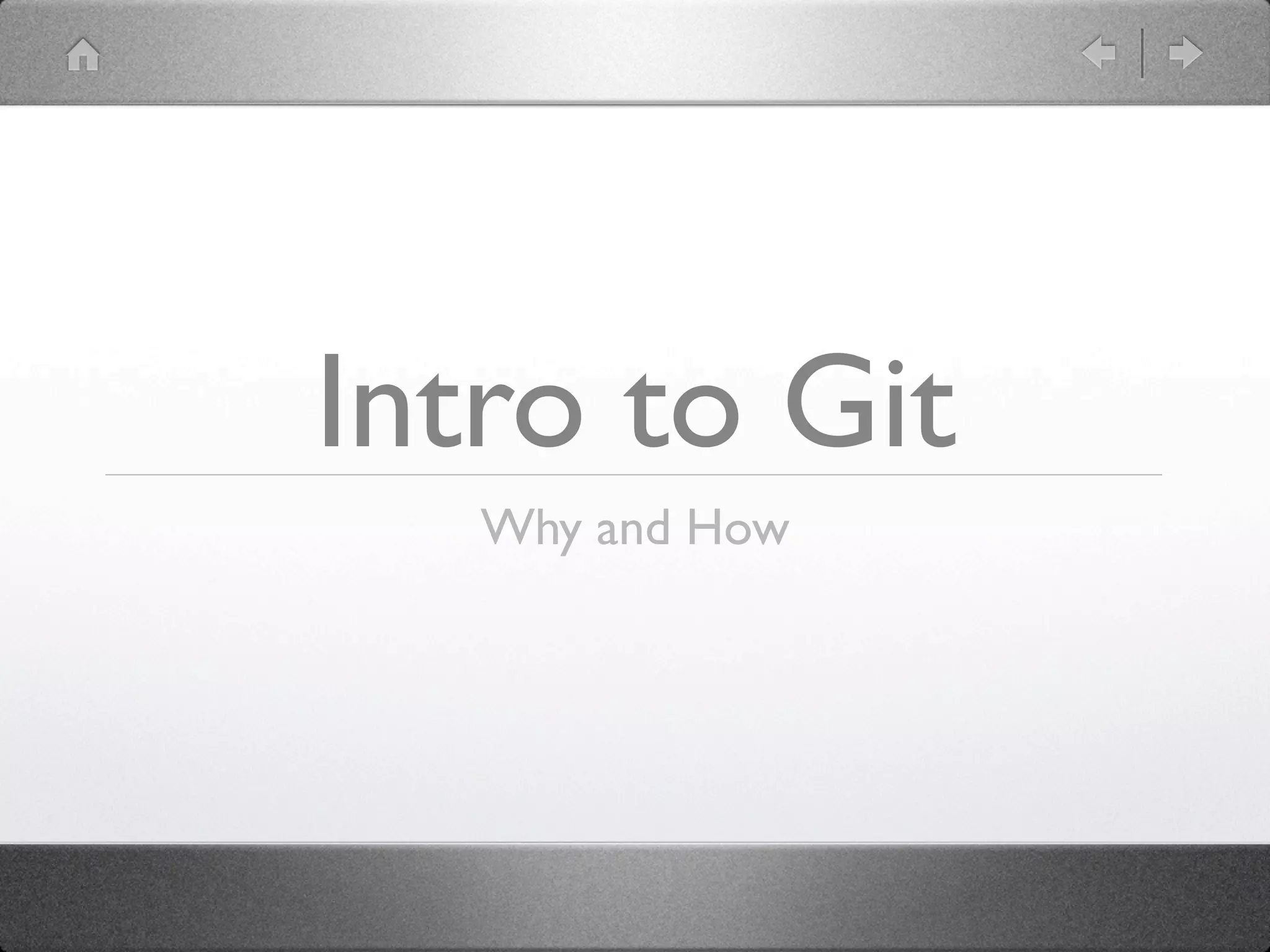 Intro to Git

Why and How